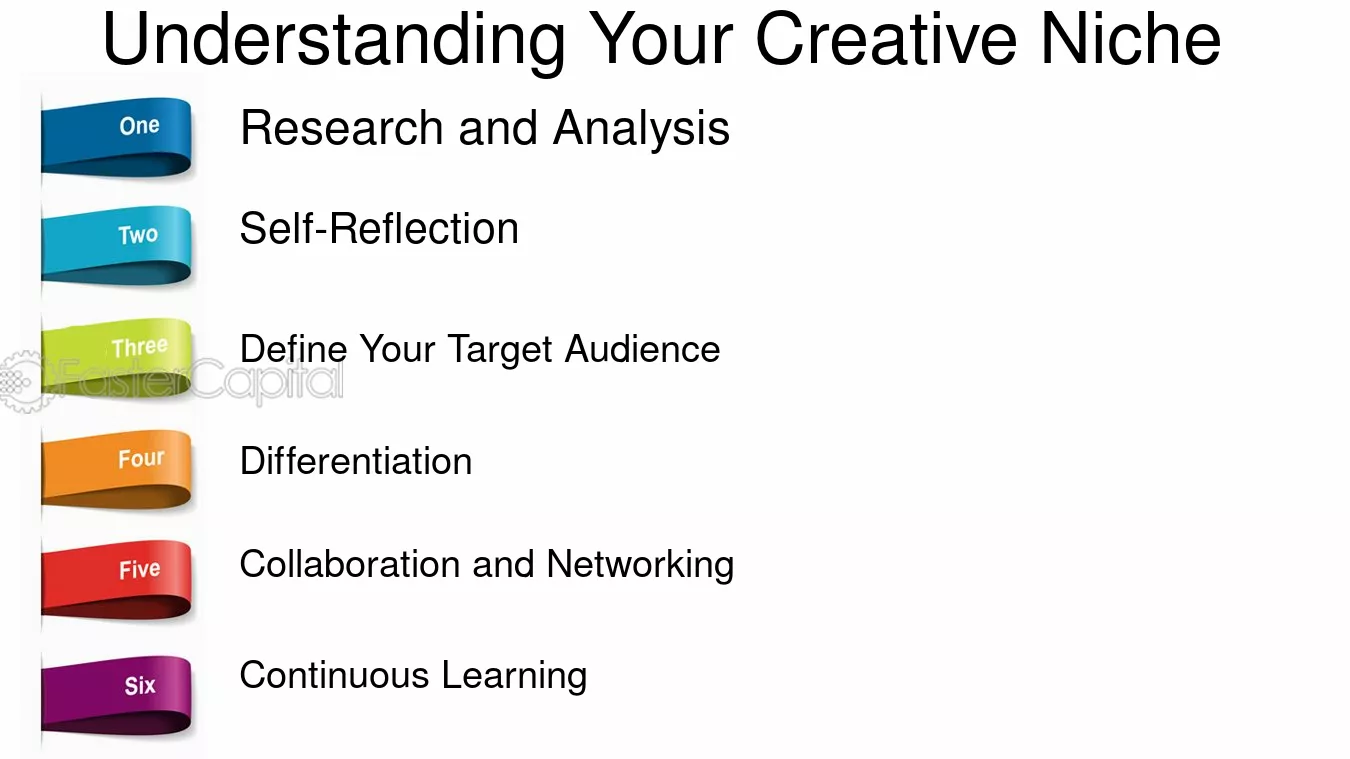 Understanding Your Creative Niche

One
Research and Analysis

Two
Self-Reflection

Three
Define Your Target Audience

FasterCapital

Four
Differentiation

Five
Collaboration and Networking

Six
Continuous Learning